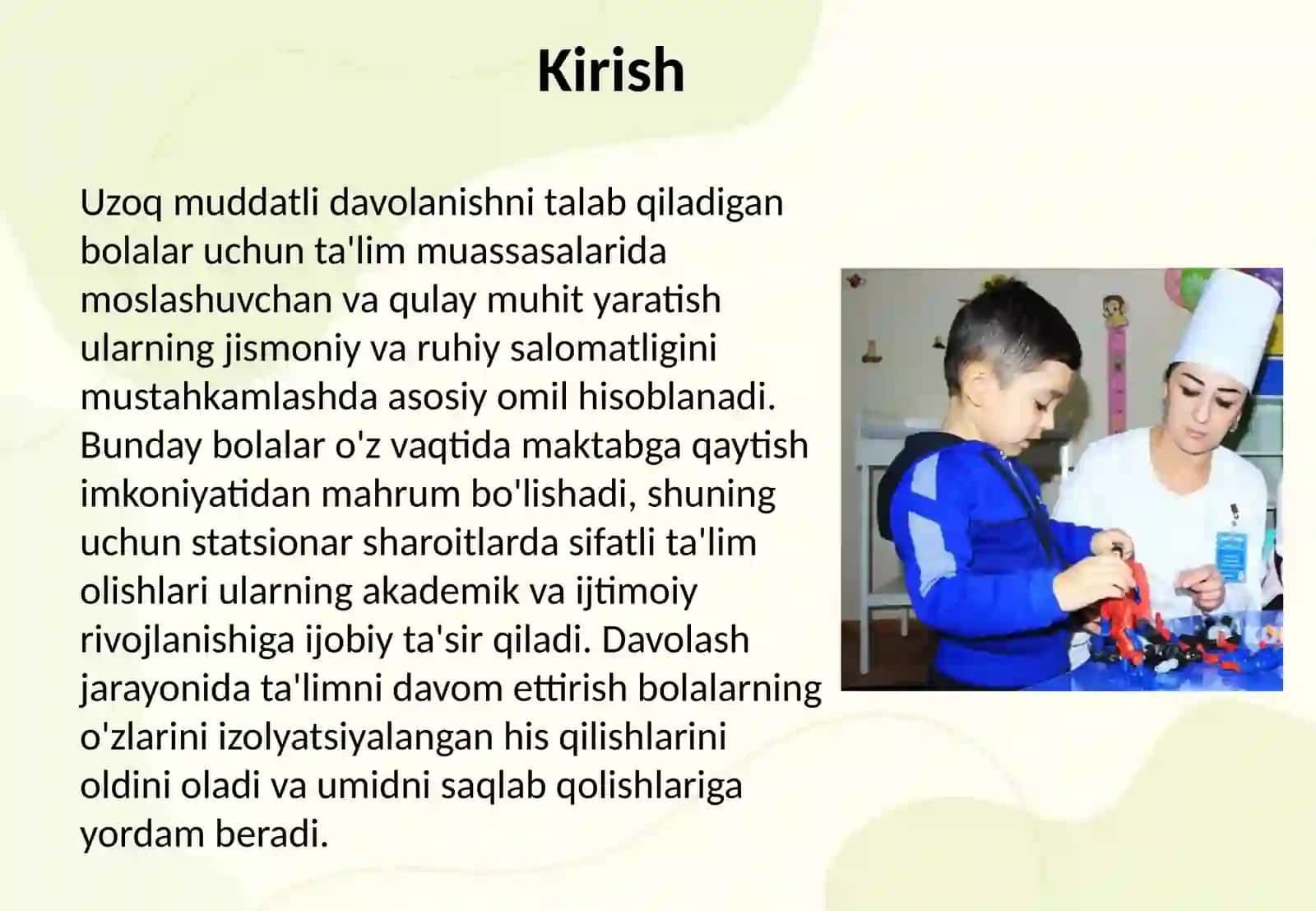 Kirish

Uzoq muddatli davolanishni talab qiladigan bolalar uchun ta'lim muassasalarida moslashuvchan va qulay muhit yaratish ularning jismoniy va ruhiy salomatligini mustahkamlashda asosiy omil hisoblanadi. Bunday bolalar o'z vaqtida maktabga qaytish imkoniyatidan mahrum bo'lishadi, shuning uchun statsionar sharoitlarda sifatli ta'lim olishlari ularning akademik va ijtimoiy rivojlanishiga ijobiy ta'sir qiladi. Davolash jarayonida ta'limni davom ettirish bolalarning o'zlarini izolyatsiyalangan his qilishlarini oldini oladi va umidni saqlab qolishlariga yordam beradi.